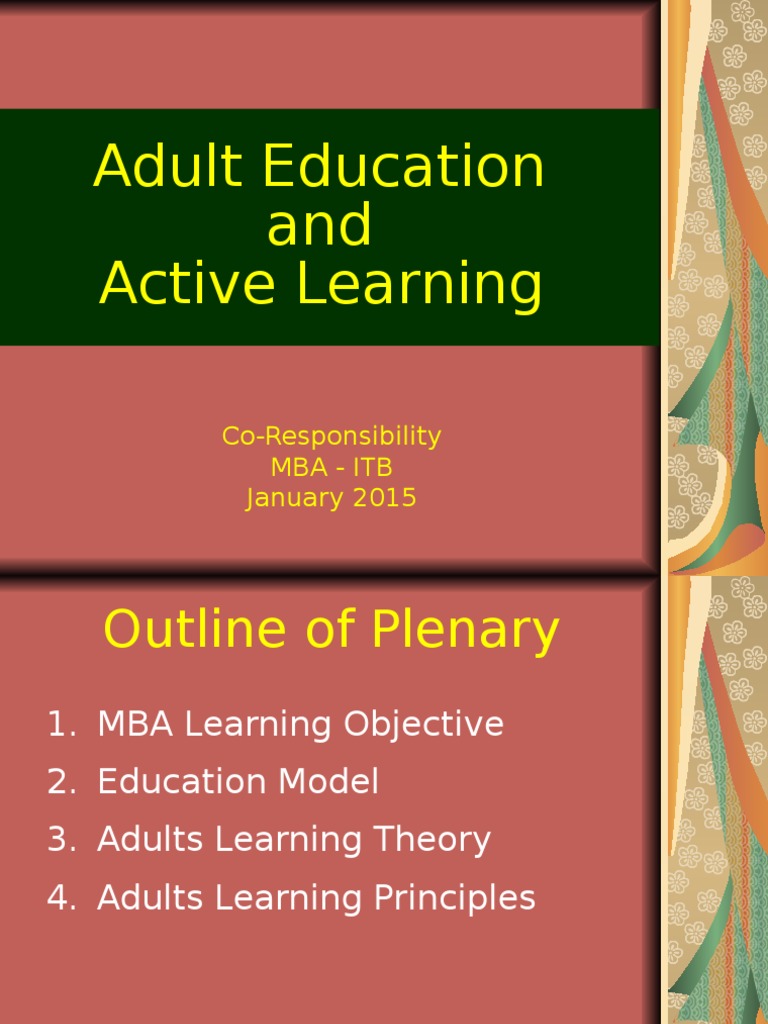 Adult Education and Active Learning

Co-Responsibility
MBA - ITB
January 2015

Outline of Plenary

1. MBA Learning Objective
2. Education Model
3. Adults Learning Theory
4. Adults Learning Principles